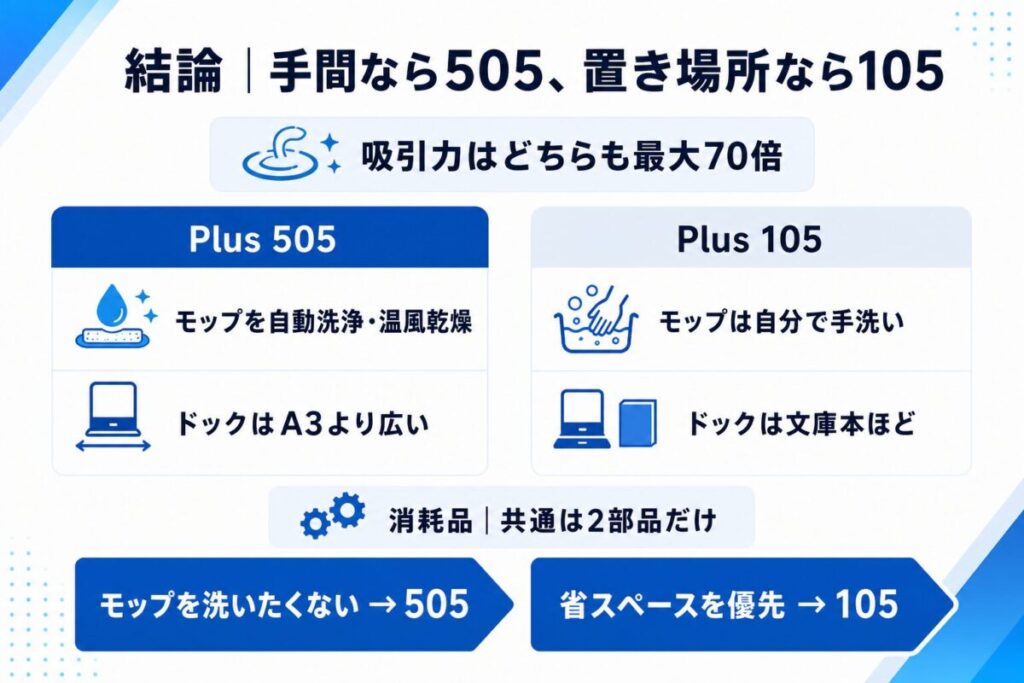 結論｜手間なら505、置き場所なら105

吸引力はどちらも最大70倍

Plus 505

モップを自動洗浄・温風乾燥

ドックはA3より広い

Plus 105

モップは自分で手洗い

ドックは文庫本ほど

消耗品｜共通は2部品だけ

モップを洗いたくない → 505

省スペースを優先 → 105